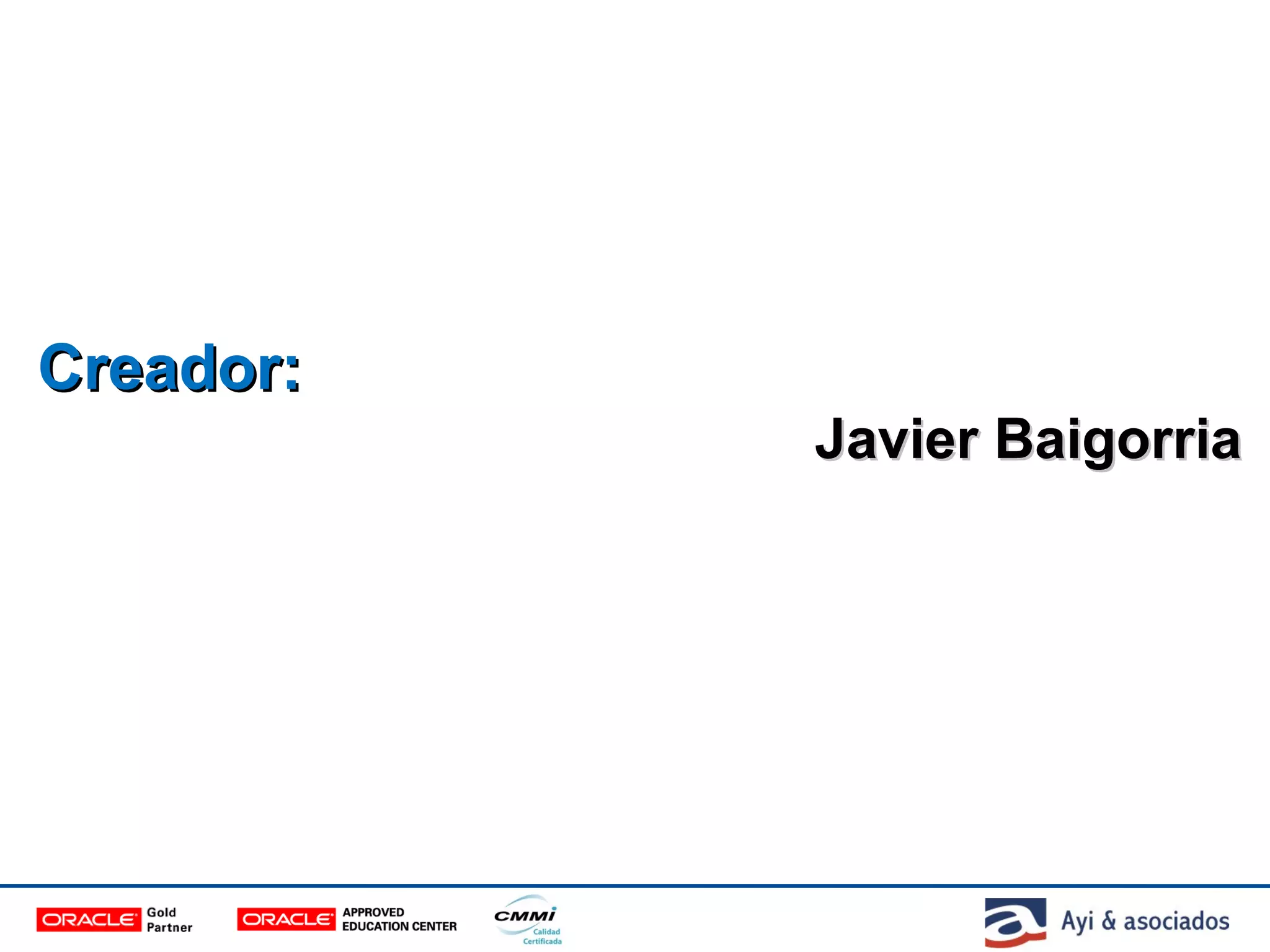 Creador:

Javier Baigorria

ORACLE Gold Partner ORACLE APPROVED EDUCATION CENTER CMMI Calidad Certificada

Ayi & asociados